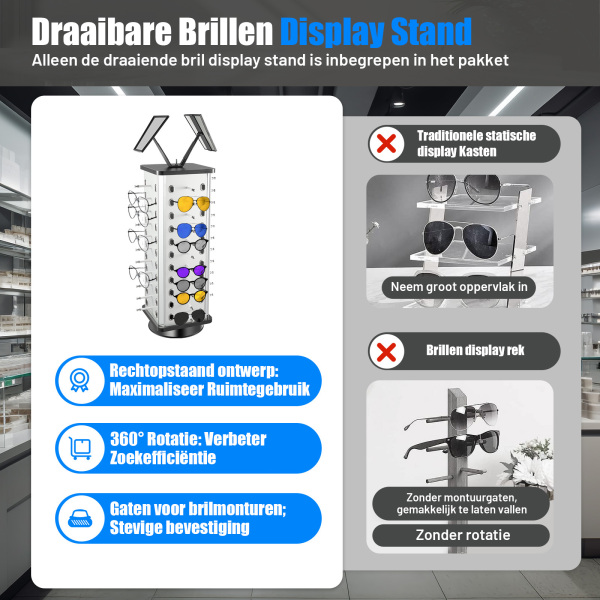 Draaibare Brillen Display Stand
Alleen de draaiende bril display stand is inbegrepen in het pakket

Rechtopstaand ontwerp: Maximaliseer Ruimtegebruik

360° Rotatie: Verbeter Zoekefficiëntie

Gaten voor brilmonturen; Stevige bevestiging

Traditionele statische display Kasten

Neem groot oppervlak in

Brillen display rek

Zonder montuurgaten, gemakkelijk te laten vallen

Zonder rotatie